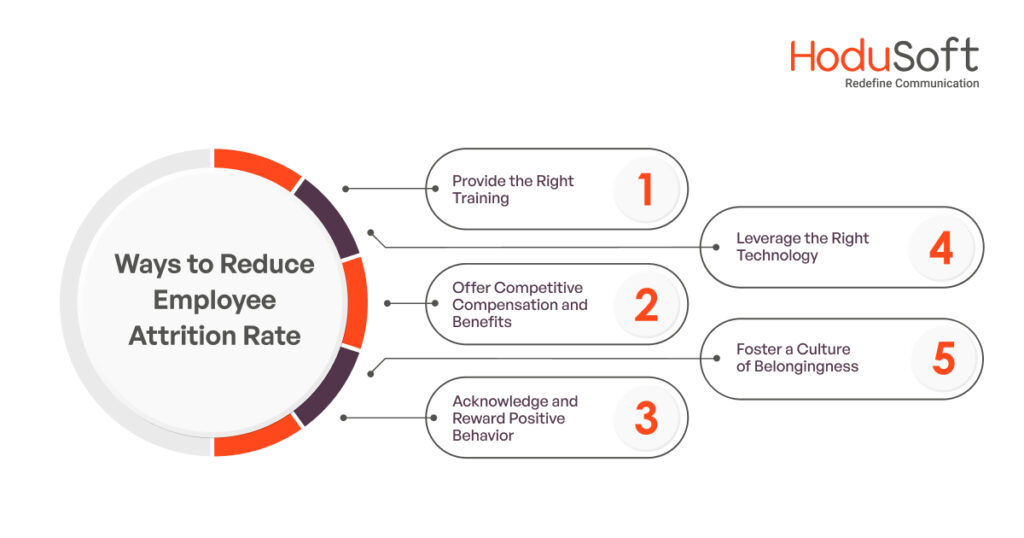 HoduSoft
Redefine Communication

Ways to Reduce Employee Attrition Rate

Provide the Right Training 1

Leverage the Right Technology 4

Offer Competitive Compensation and Benefits 2

Foster a Culture of Belongingness 5

Acknowledge and Reward Positive Behavior 3